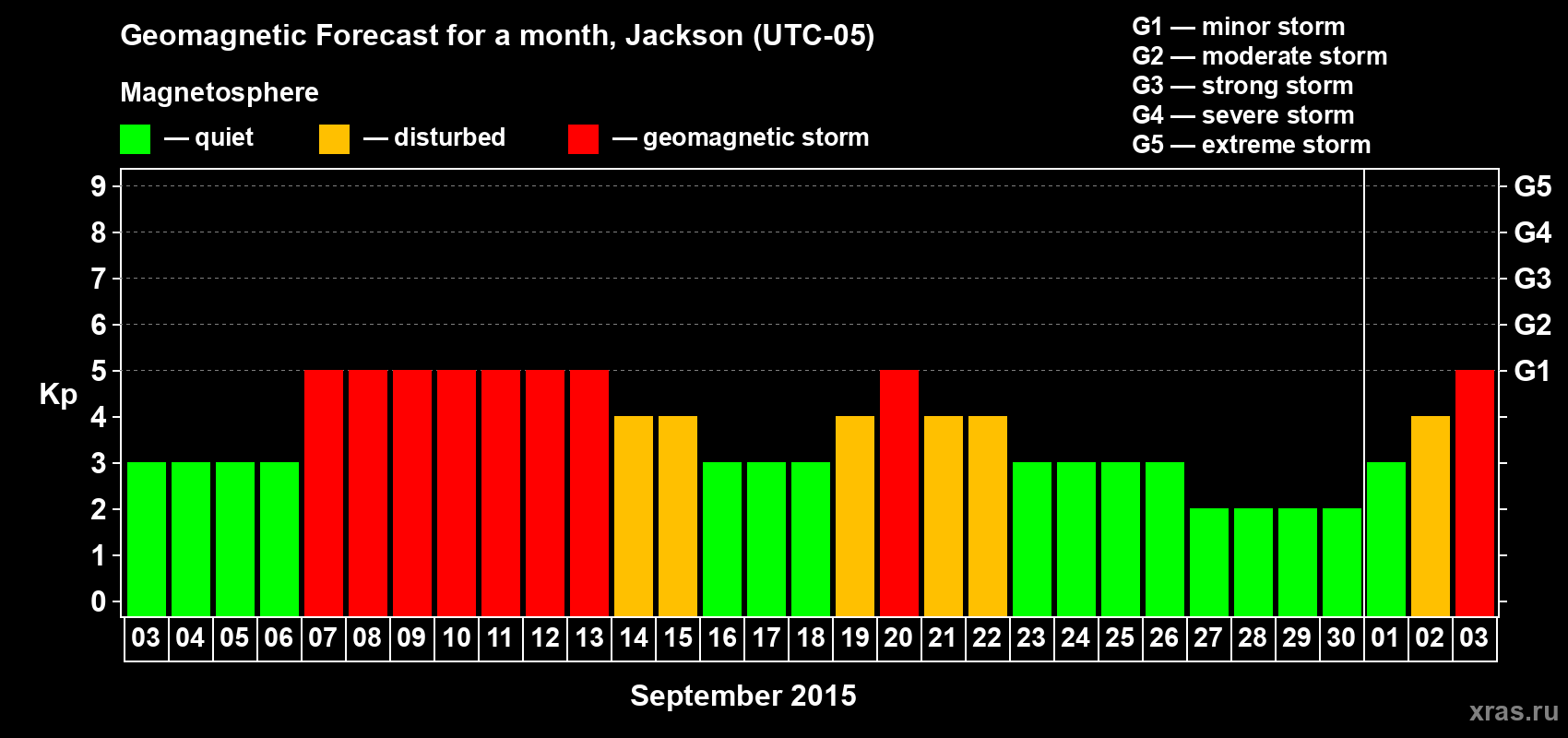 Geomagnetic Forecast for a month, Jackson (UTC-05)

Magnetosphere

— quiet — disturbed — geomagnetic storm

G1 — minor storm
G2 — moderate storm
G3 — strong storm
G4 — severe storm
G5 — extreme storm

Kp

9
8
7
6
5
4
3
2
1
0

G5
G4
G3
G2
G1

03 04 05 06 07 08 09 10 11 12 13 14 15 16 17 18 19 20 21 22 23 24 25 26 27 28 29 30 01 02 03

September 2015

xras.ru